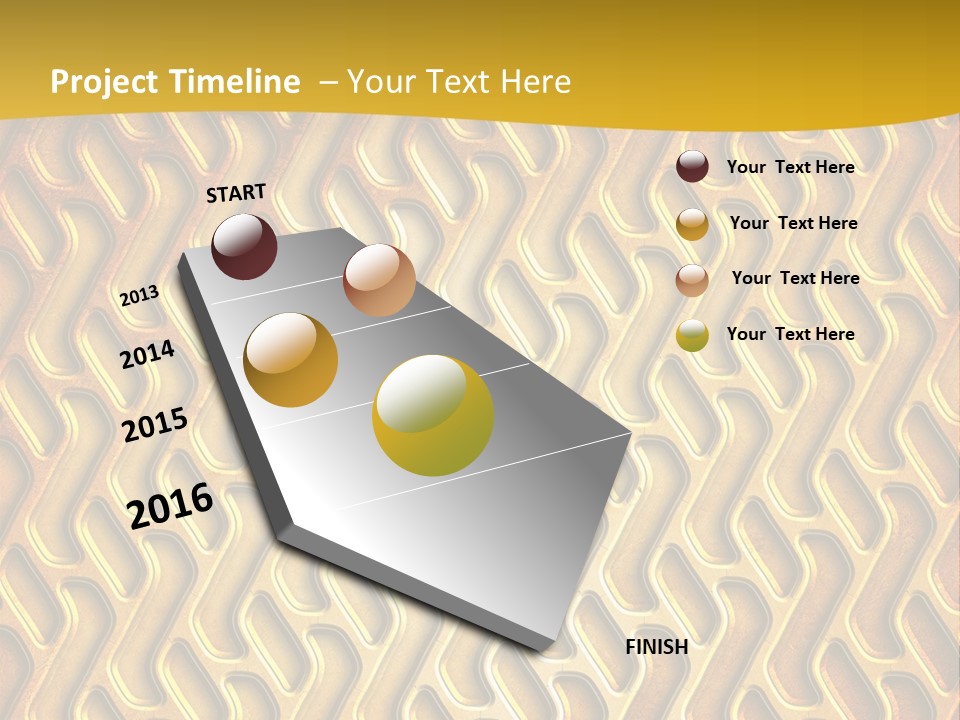 Project Timeline – Your Text Here

START

2013

2014

2015

2016

FINISH

Your Text Here

Your Text Here

Your Text Here

Your Text Here